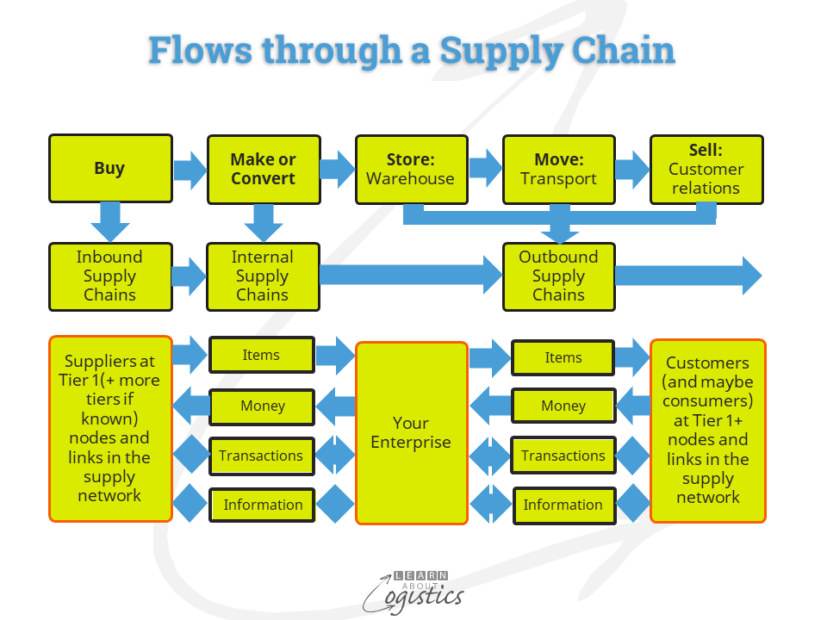 Flows through a Supply Chain

Buy

Make or Convert

Store: Warehouse

Move: Transport

Sell: Customer relations

Inbound Supply Chains

Internal Supply Chains

Outbound Supply Chains

Suppliers at Tier 1(+ more tiers if known) nodes and links in the supply network

Items

Money

Transactions

Information

Your Enterprise

Items

Money

Transactions

Information

Customers (and maybe consumers) at Tier 1+ nodes and links in the supply network

LEARN ABOUT Logistics